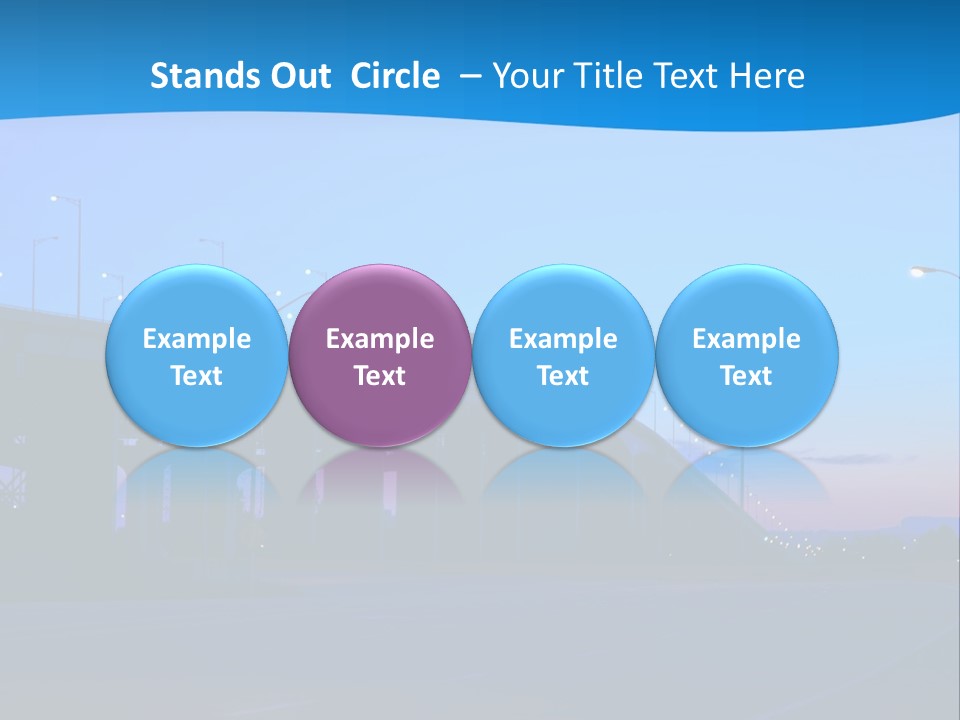 Stands Out Circle – Your Title Text Here

Example Text

Example Text

Example Text

Example Text